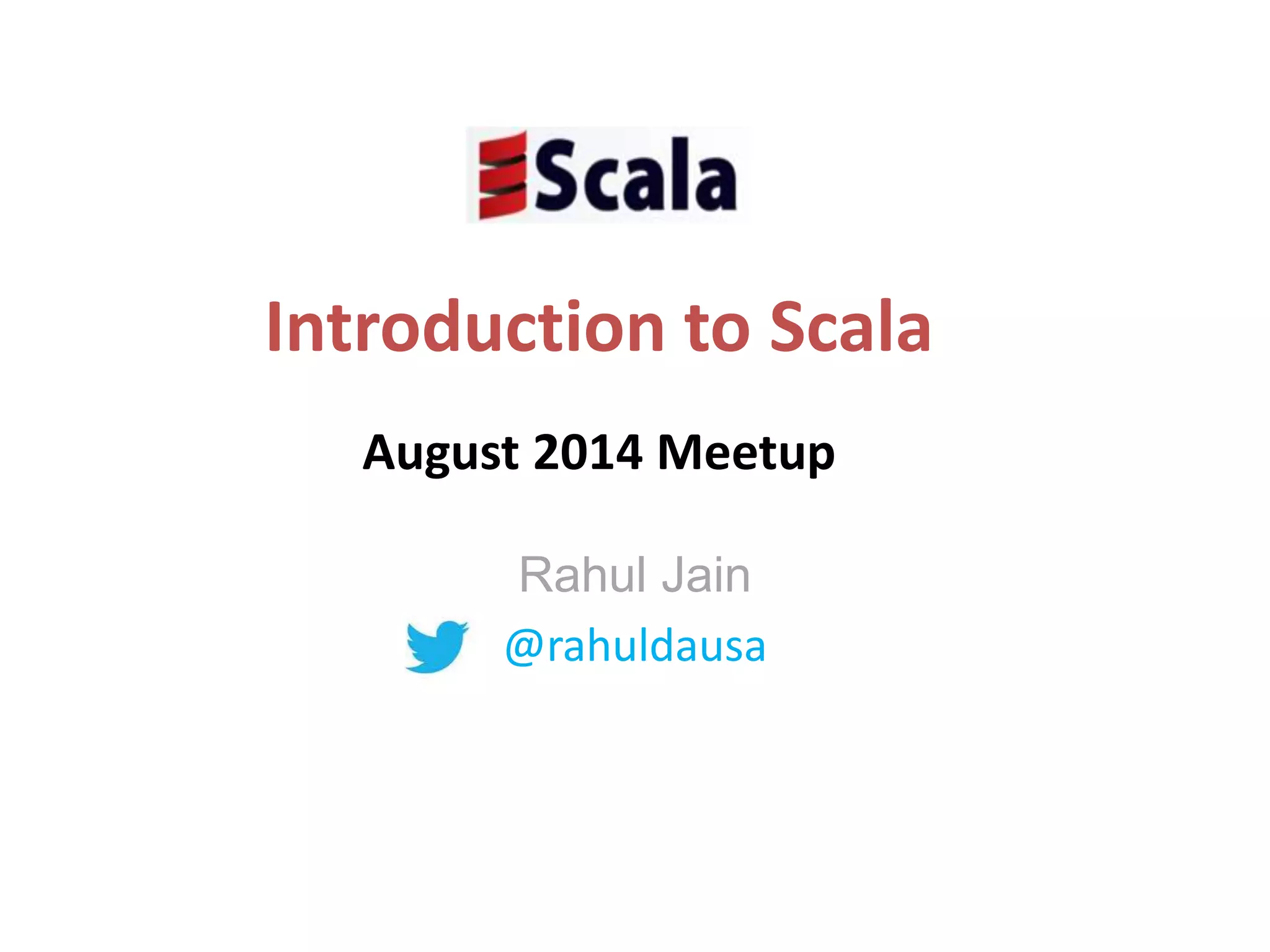 Scala

Introduction to Scala

August 2014 Meetup

Rahul Jain

@rahuldausa